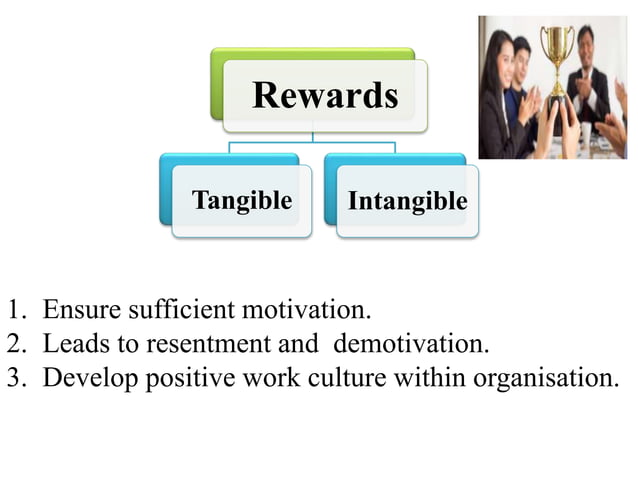 Rewards

Tangible

Intangible

1. Ensure sufficient motivation.
2. Leads to resentment and demotivation.
3. Develop positive work culture within organisation.